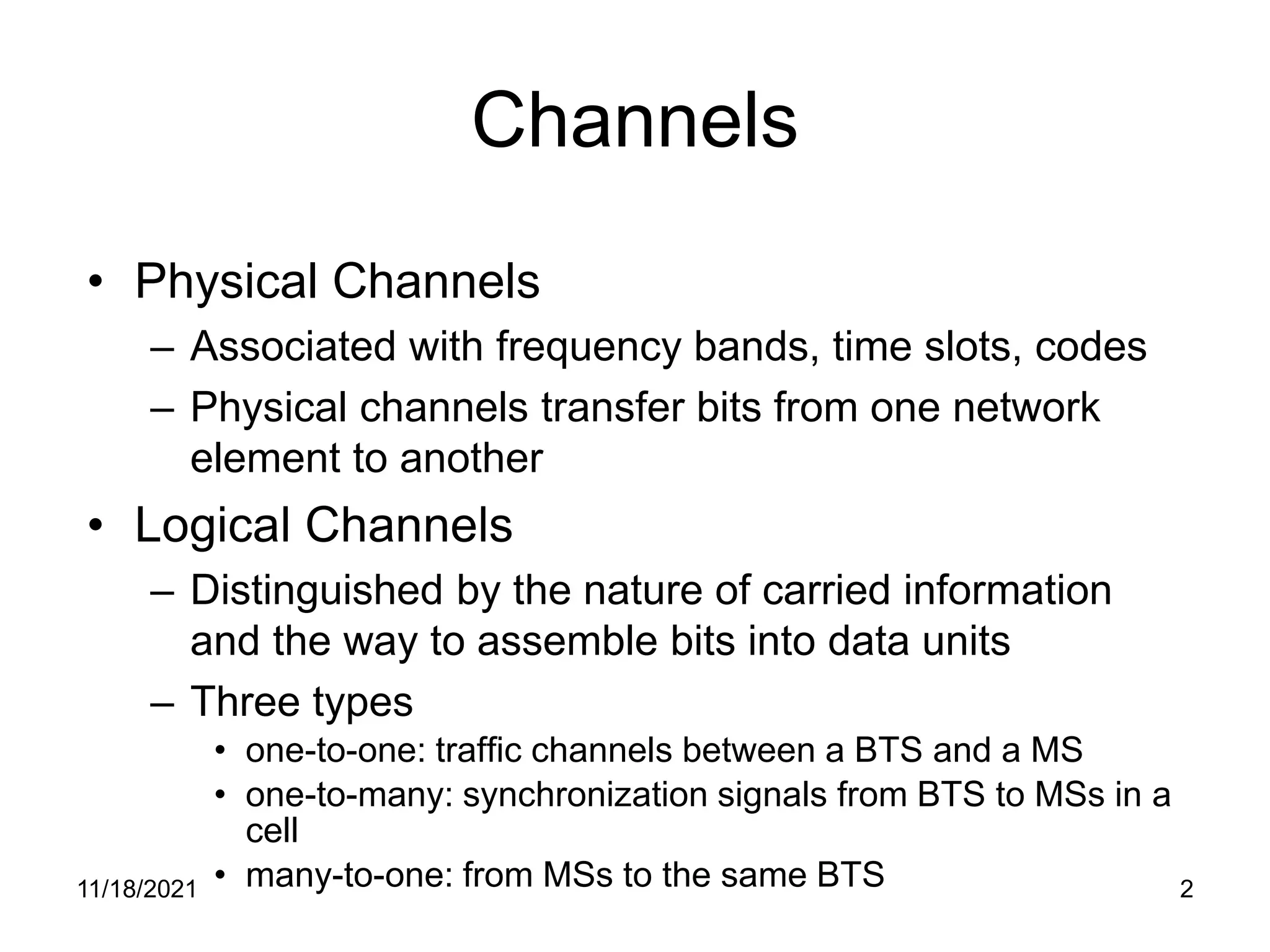 Channels

• Physical Channels
– Associated with frequency bands, time slots, codes
– Physical channels transfer bits from one network element to another

• Logical Channels
– Distinguished by the nature of carried information and the way to assemble bits into data units
– Three types
• one-to-one: traffic channels between a BTS and a MS
• one-to-many: synchronization signals from BTS to MSs in a cell
• many-to-one: from MSs to the same BTS

11/18/2021

2